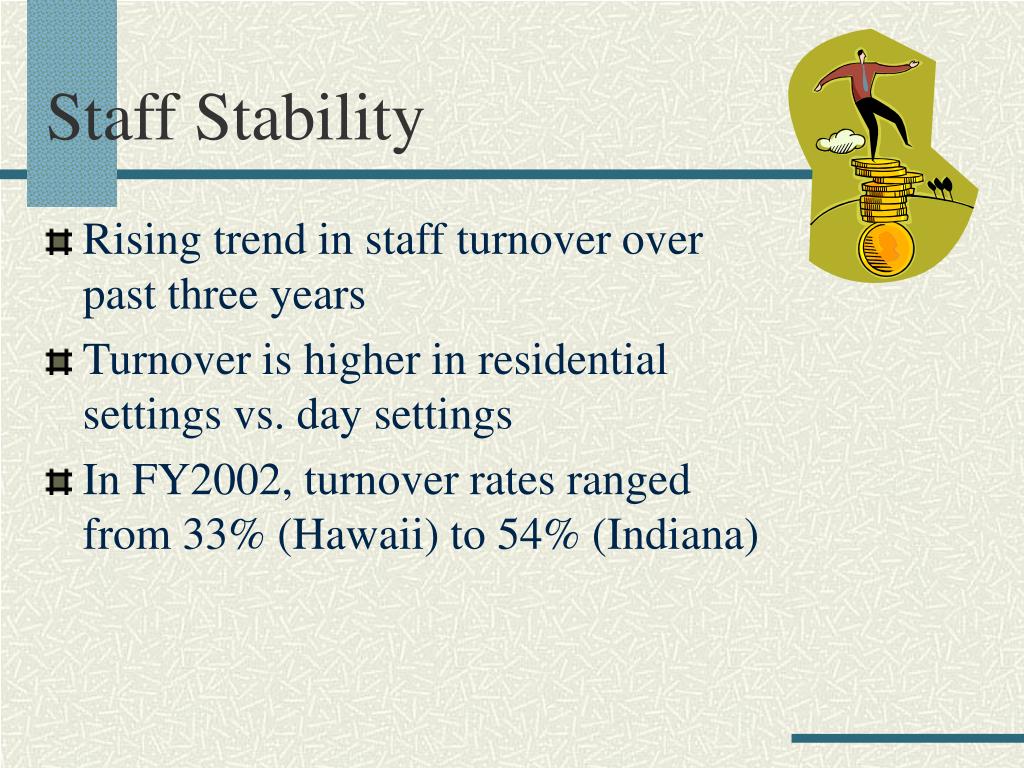 Staff Stability

Rising trend in staff turnover over past three years

Turnover is higher in residential settings vs. day settings

In FY2002, turnover rates ranged from 33% (Hawaii) to 54% (Indiana)